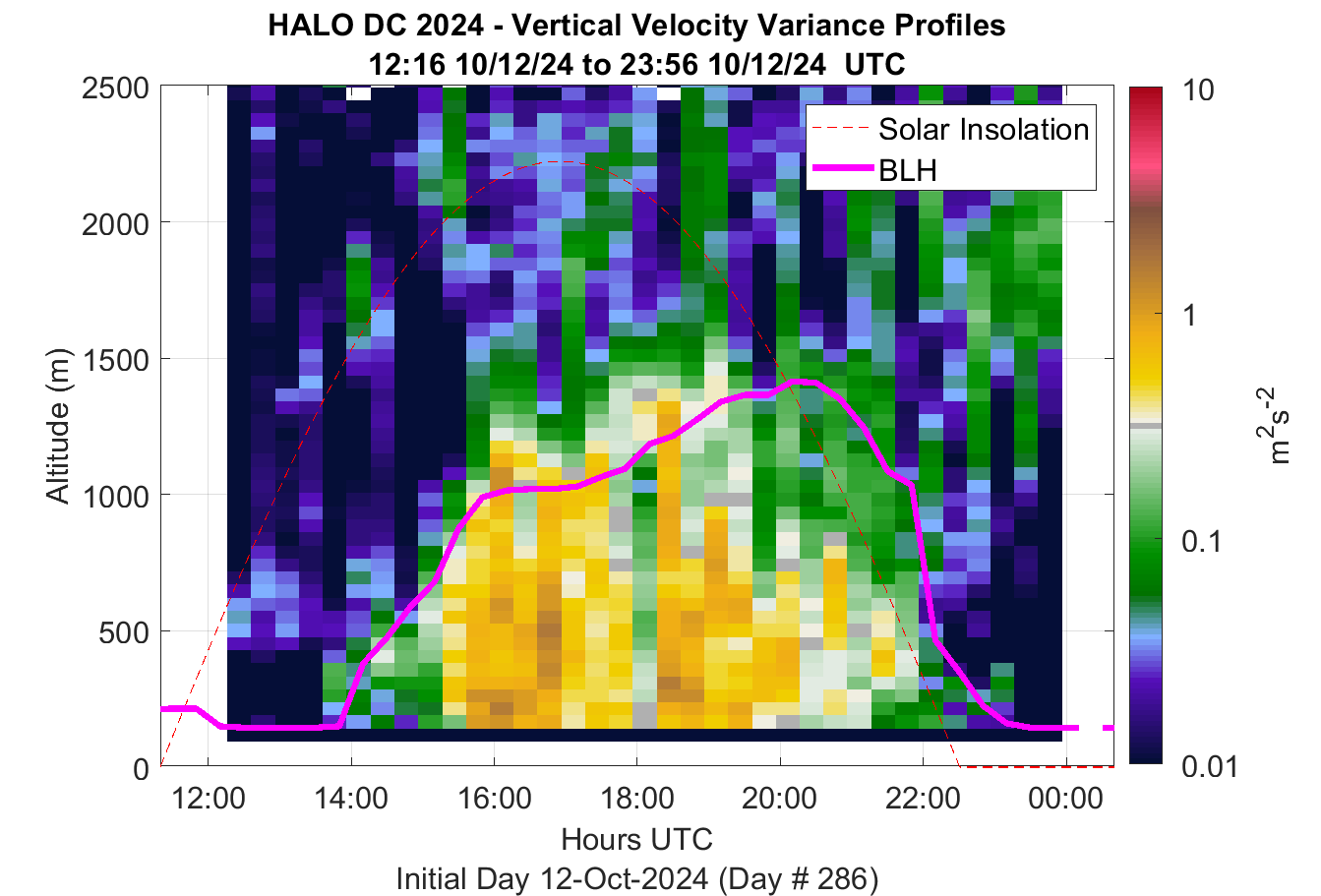 HALO DC 2024 - Vertical Velocity Variance Profiles
12:16 10/12/24 to 23:56 10/12/24 UTC

Solar Insolation
BLH

2500
2000
1500
1000
500
0

Altitude (m)

12:00
14:00
16:00
18:00
20:00
22:00
00:00

Hours UTC

Initial Day 12-Oct-2024 (Day # 286)

10
1
0.1
0.01

$m^2s^{-2}$